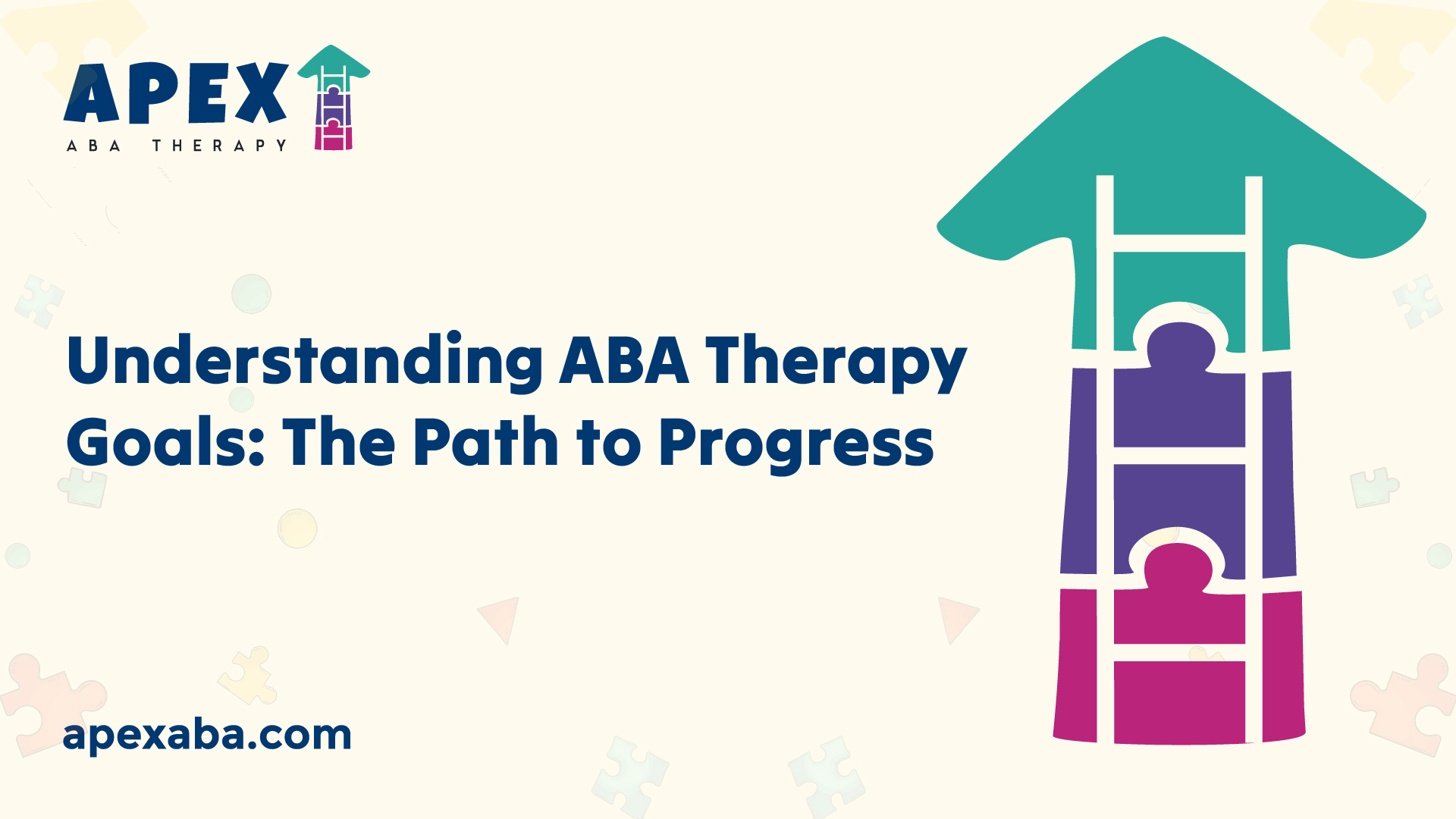 APEX
ABA THERAPY

Understanding ABA Therapy Goals: The Path to Progress

apexaba.com